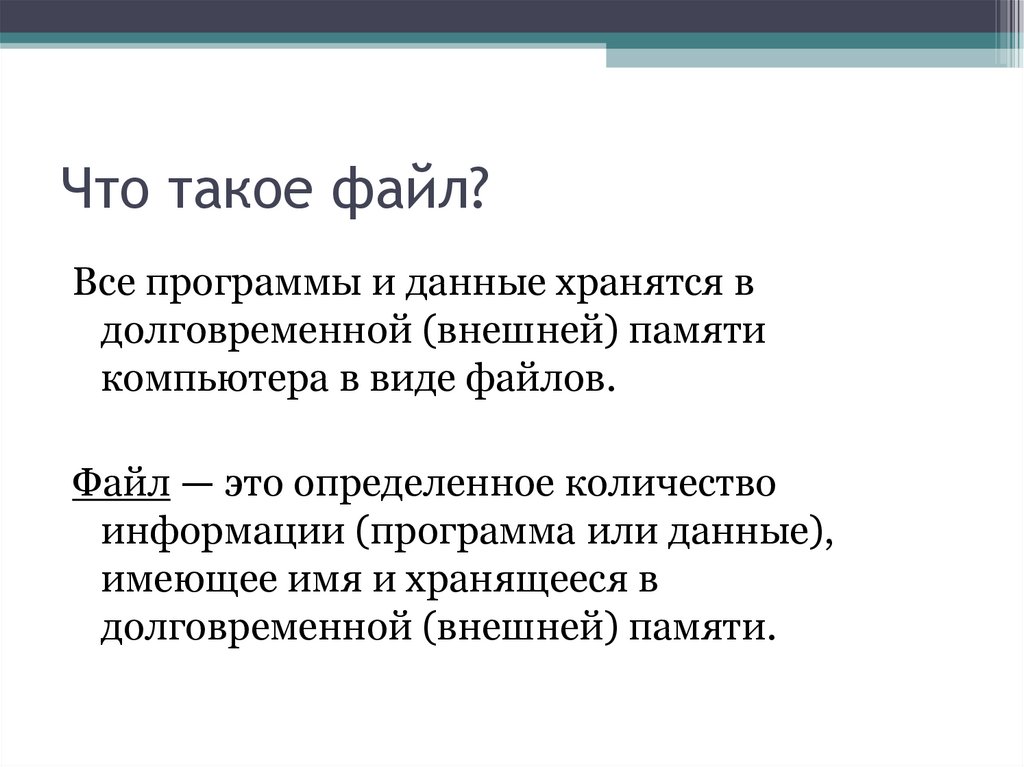 Что такое файл?

Все программы и данные хранятся в долговременной (внешней) памяти компьютера в виде файлов.

Файл — это определенное количество информации (программа или данные), имеющее имя и хранящееся в долговременной (внешней) памяти.